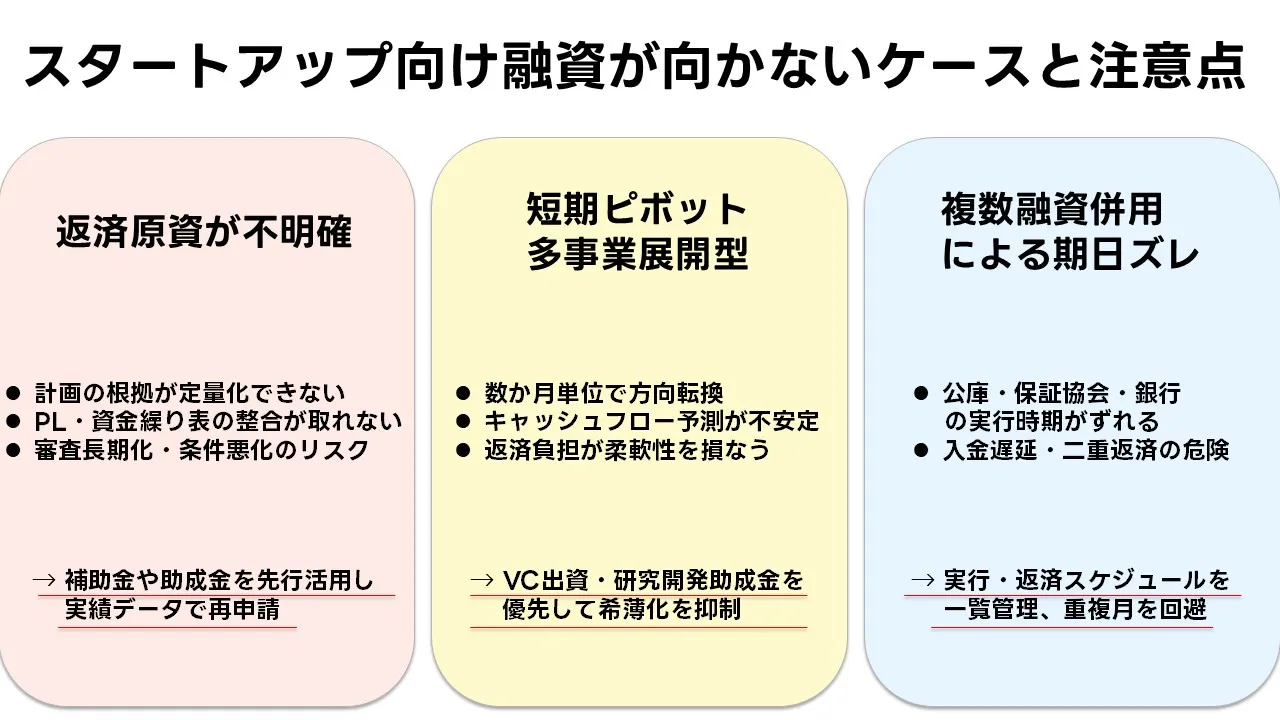 スタートアップ向け融資が向かないケースと注意点

返済原資が不明確

● 計画の根拠が定量化できない
● PL・資金繰り表の整合が取れない
● 審査長期化・条件悪化のリスク

→ 補助金や助成金を先行活用し実績データで再申請

短期ピボット
多事業展開型

● 数か月単位で方向転換
● キャッシュフロー予測が不安定
● 返済負担が柔軟性を損なう

→ VC出資・研究開発助成金を優先して希薄化を抑制

複数融資併用
による期日ズレ

● 公庫・保証協会・銀行の実行時期がずれる
● 入金遅延・二重返済の危険

→ 実行・返済スケジュールを一覧管理、重複月を回避